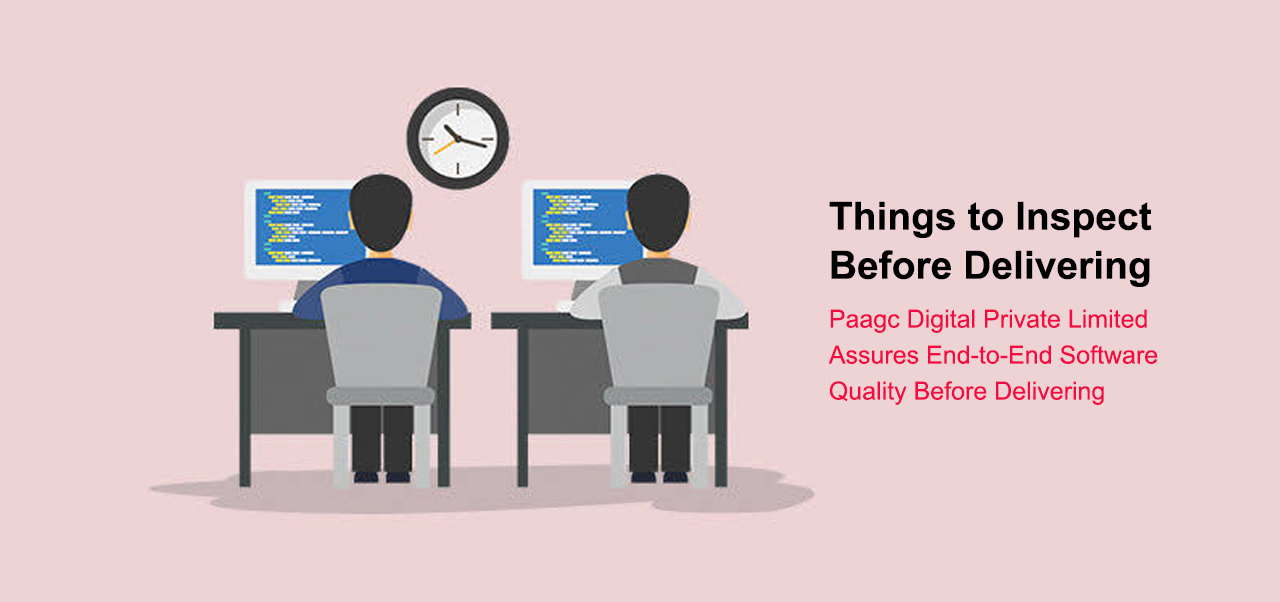 Things to Inspect Before Delivering

Paagc Digital Private Limited Assures End-to-End Software Quality Before Delivering